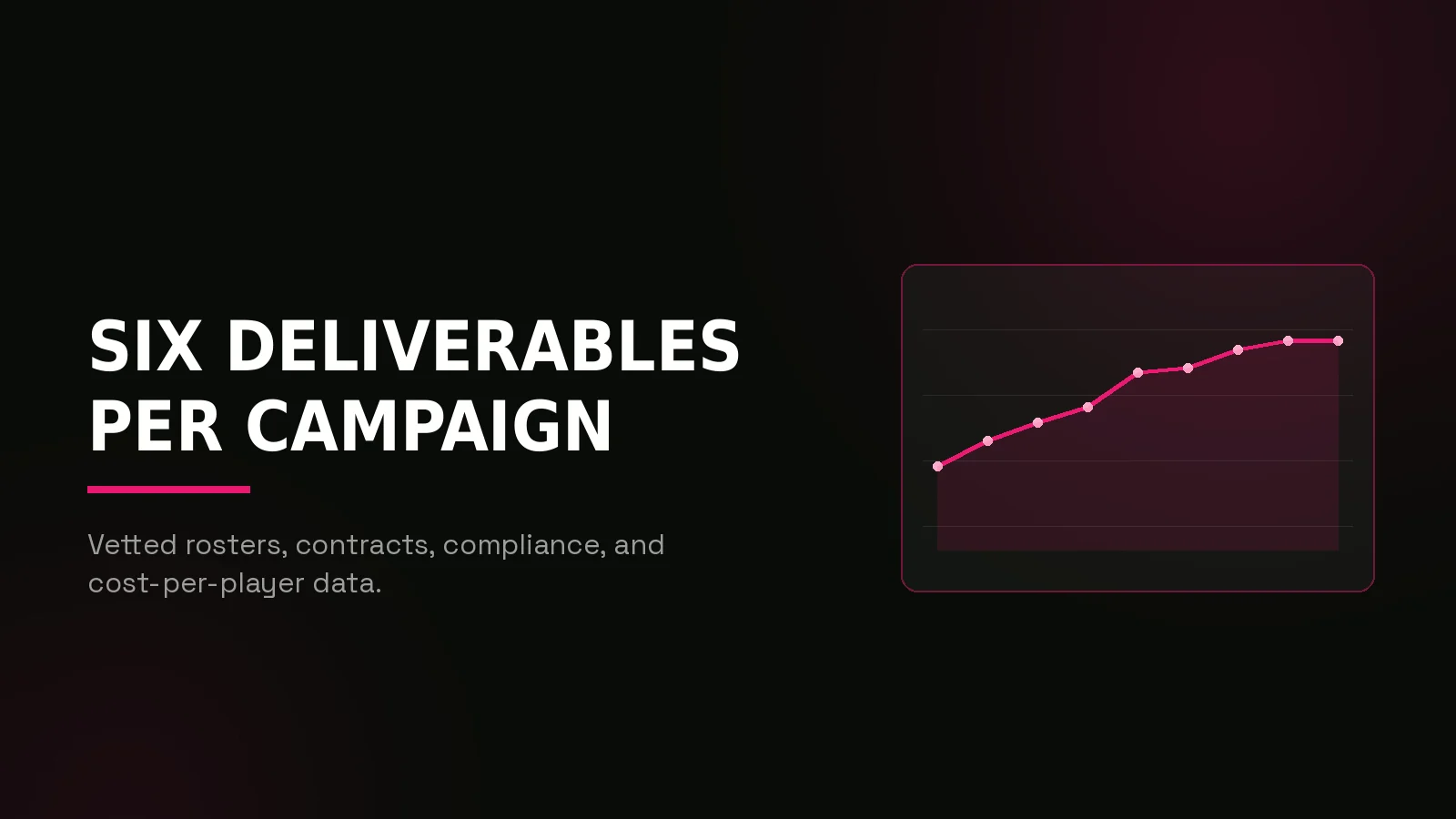 SIX DELIVERABLES PER CAMPAIGN

Vetted rosters, contracts, compliance, and cost-per-player data.